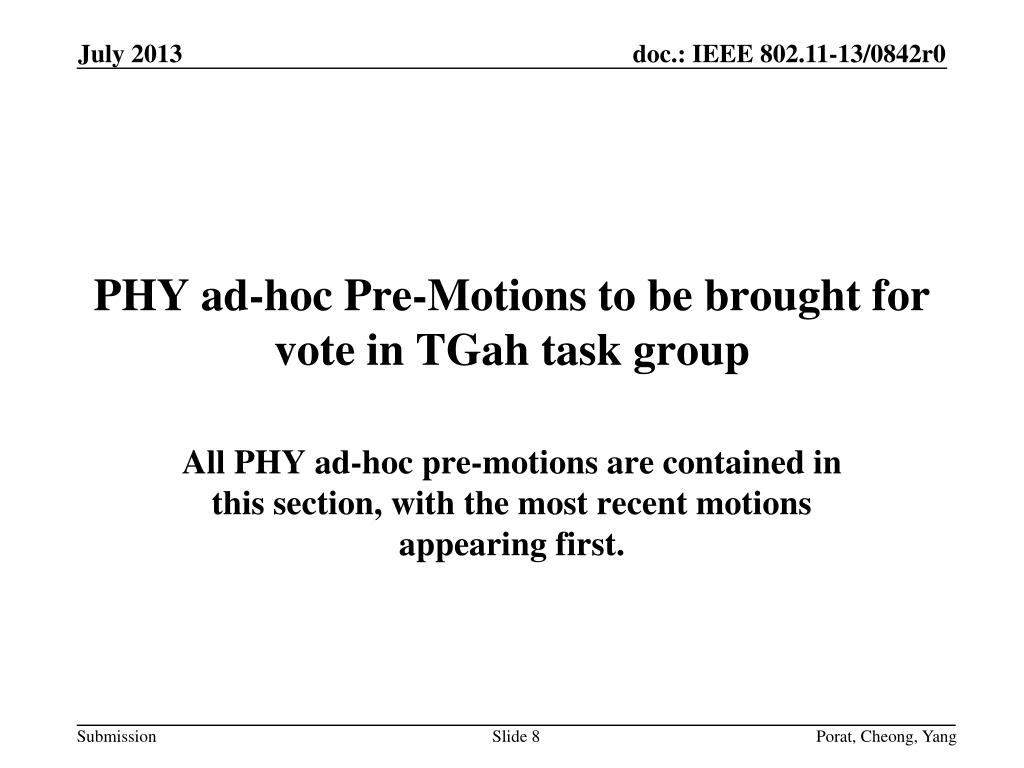 July 2013

doc.: IEEE 802.11-13/0842r0

PHY ad-hoc Pre-Motions to be brought for vote in TGah task group

All PHY ad-hoc pre-motions are contained in this section, with the most recent motions appearing first.

Submission

Slide 8

Porat, Cheong, Yang